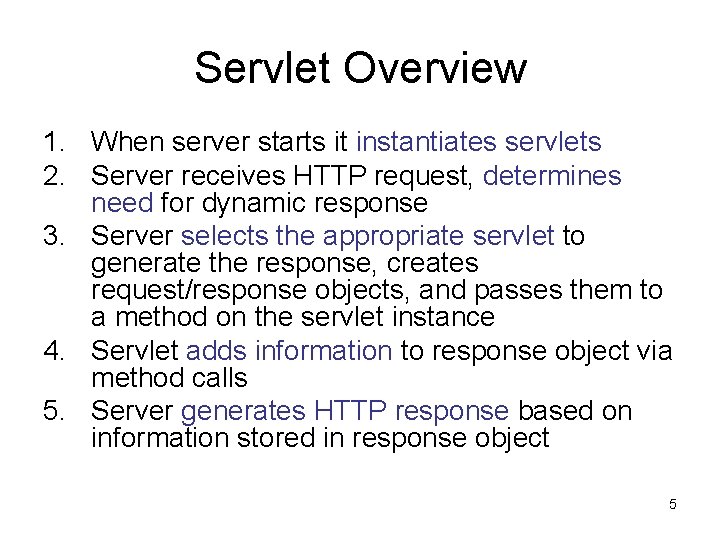 Servlet Overview

1. When server starts it instantiates servlets
2. Server receives HTTP request, determines need for dynamic response
3. Server selects the appropriate servlet to generate the response, creates request/response objects, and passes them to a method on the servlet instance
4. Servlet adds information to response object via method calls
5. Server generates HTTP response based on information stored in response object

5